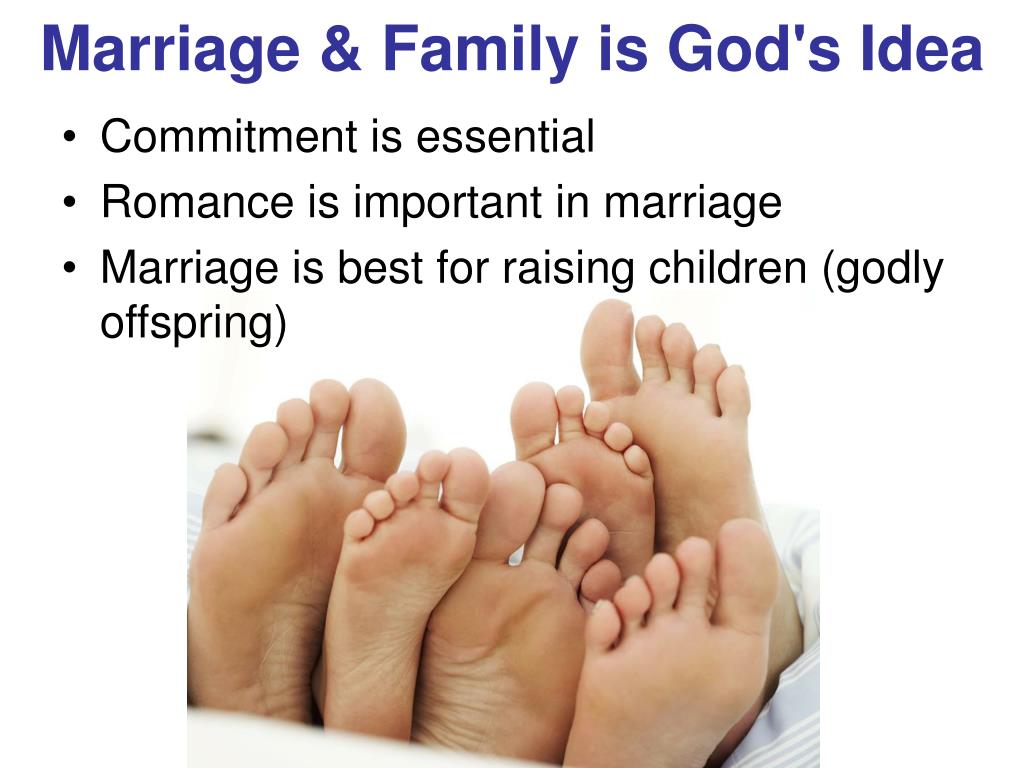 Marriage & Family is God's Idea

• Commitment is essential
• Romance is important in marriage
• Marriage is best for raising children (godly offspring)